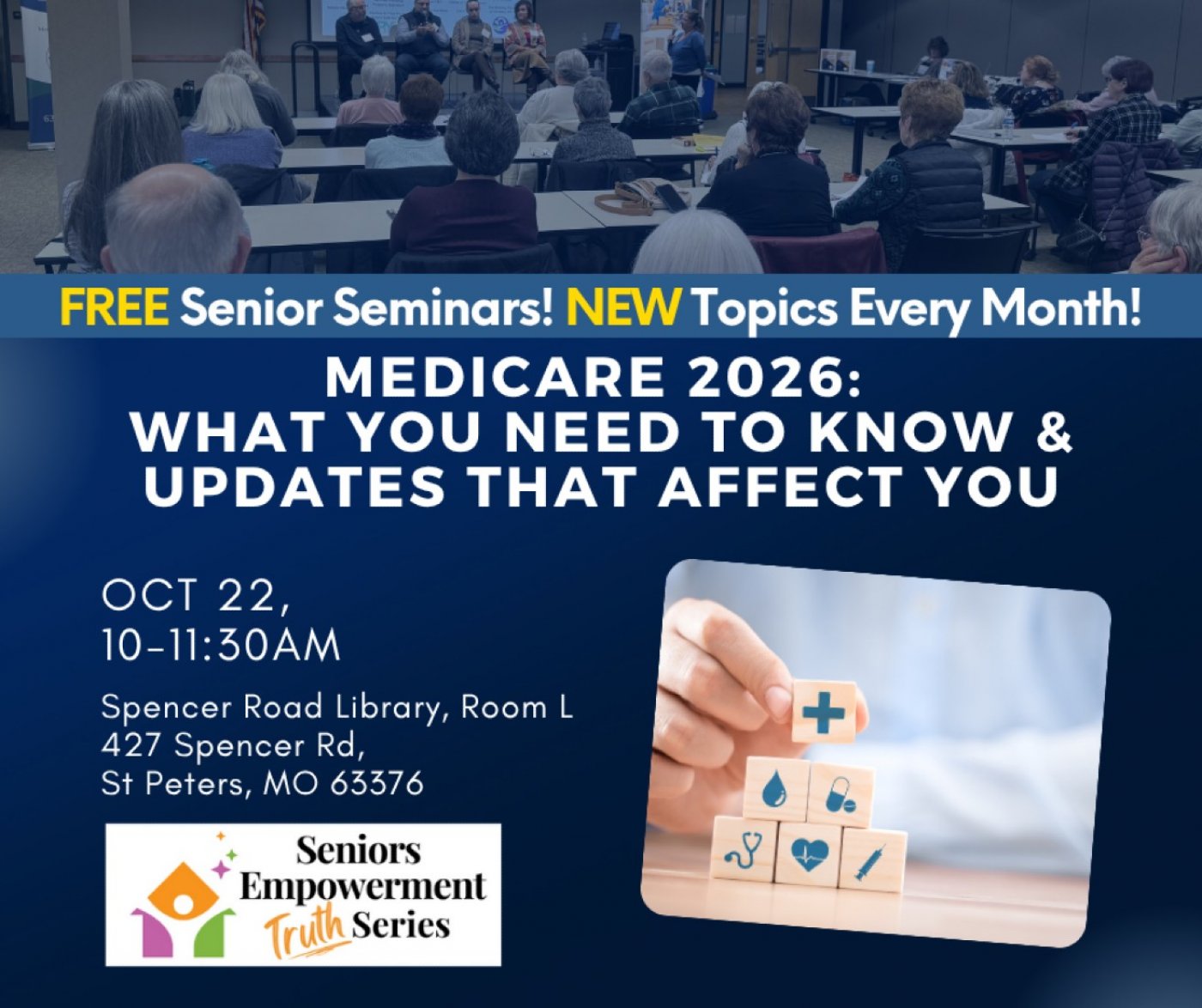 FREE Senior Seminars! NEW Topics Every Month!

MEDICARE 2026:
WHAT YOU NEED TO KNOW &
UPDATES THAT AFFECT YOU

OCT 22,
10-11:30AM

Spencer Road Library, Room L
427 Spencer Rd,
St Peters, MO 63376

Seniors
Empowerment
Truth Series